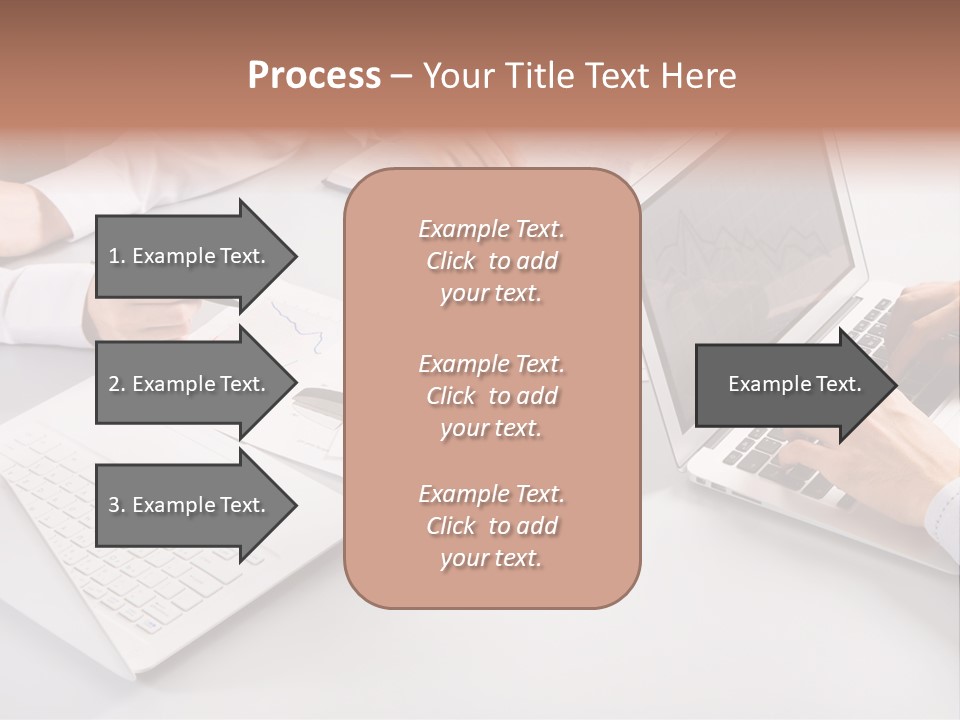 Process – Your Title Text Here

1. Example Text.

2. Example Text.

3. Example Text.

Example Text. Click to add your text.

Example Text. Click to add your text.

Example Text. Click to add your text.

Example Text.